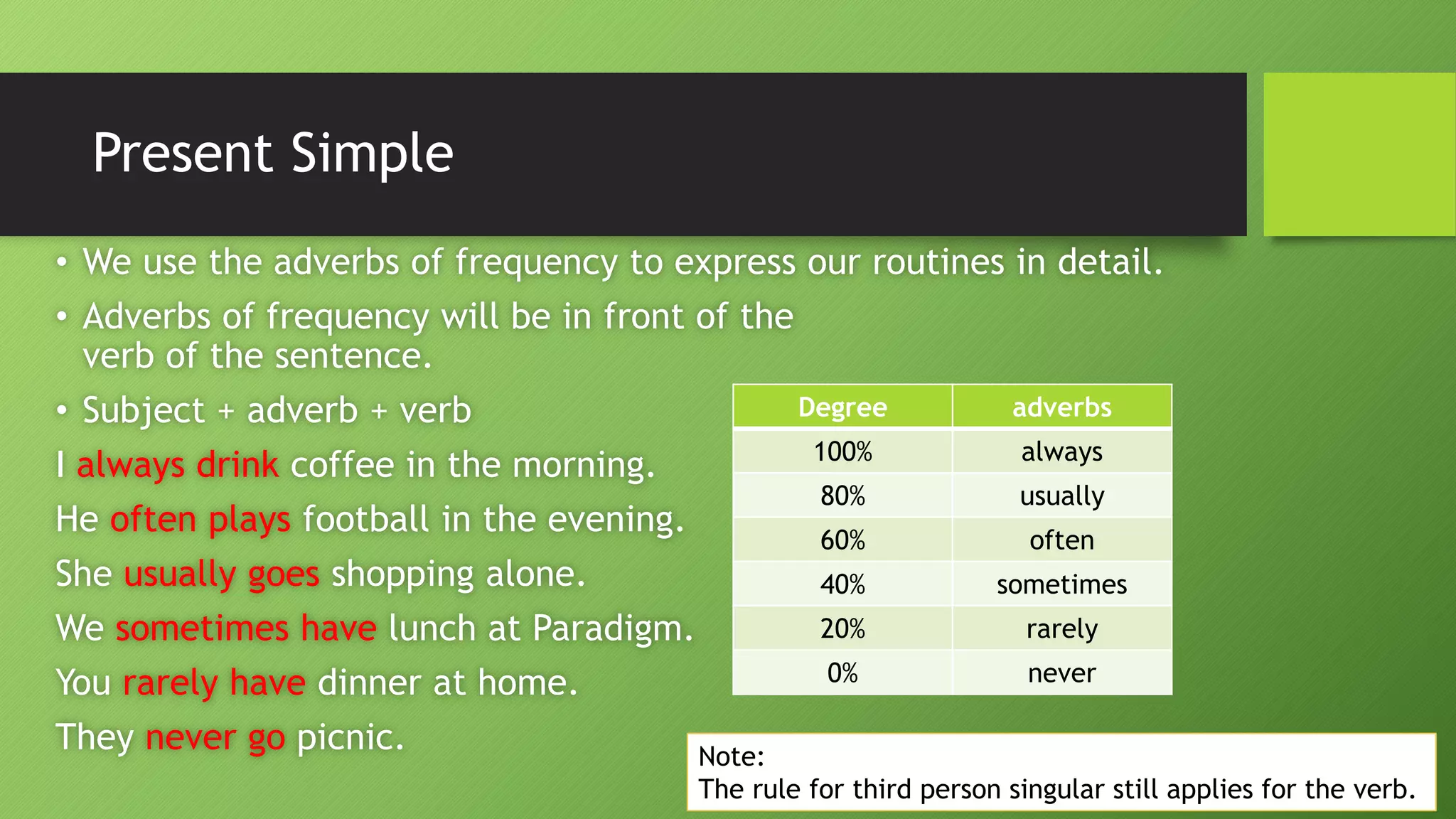 Present Simple

• We use the adverbs of frequency to express our routines in detail.

• Adverbs of frequency will be in front of the verb of the sentence.

• Subject + adverb + verb

I always drink coffee in the morning.

He often plays football in the evening.

She usually goes shopping alone.

We sometimes have lunch at Paradigm.

You rarely have dinner at home.

They never go picnic.

| Degree | adverbs |
|---|---|
| 100% | always |
| 80% | usually |
| 60% | often |
| 40% | sometimes |
| 20% | rarely |
| 0% | never |

Note:
The rule for third person singular still applies for the verb.